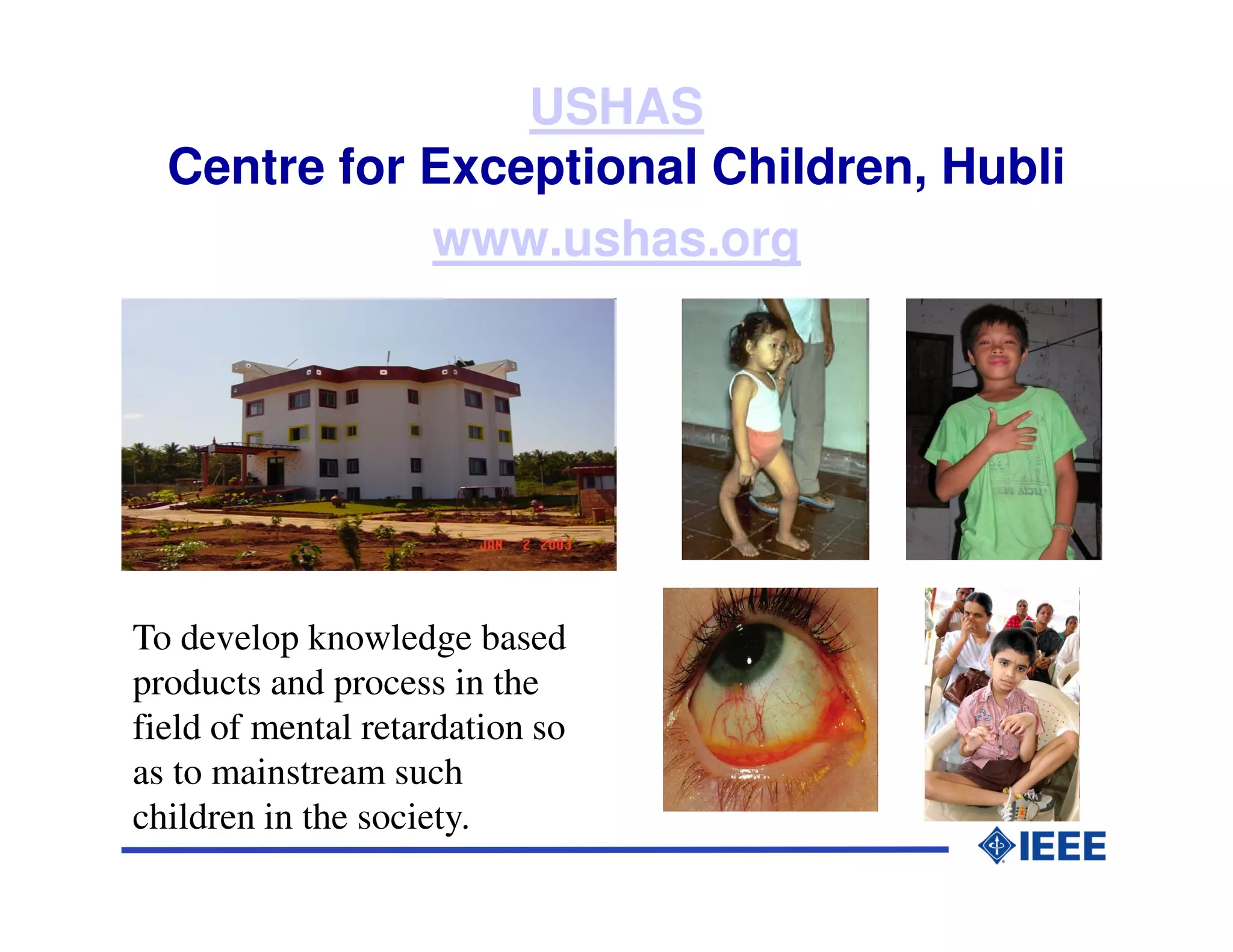 USHAS
Centre for Exceptional Children, Hubli
www.ushas.org

JAN 2 2003

To develop knowledge based products and process in the field of mental retardation so as to mainstream such children in the society.

IEEE